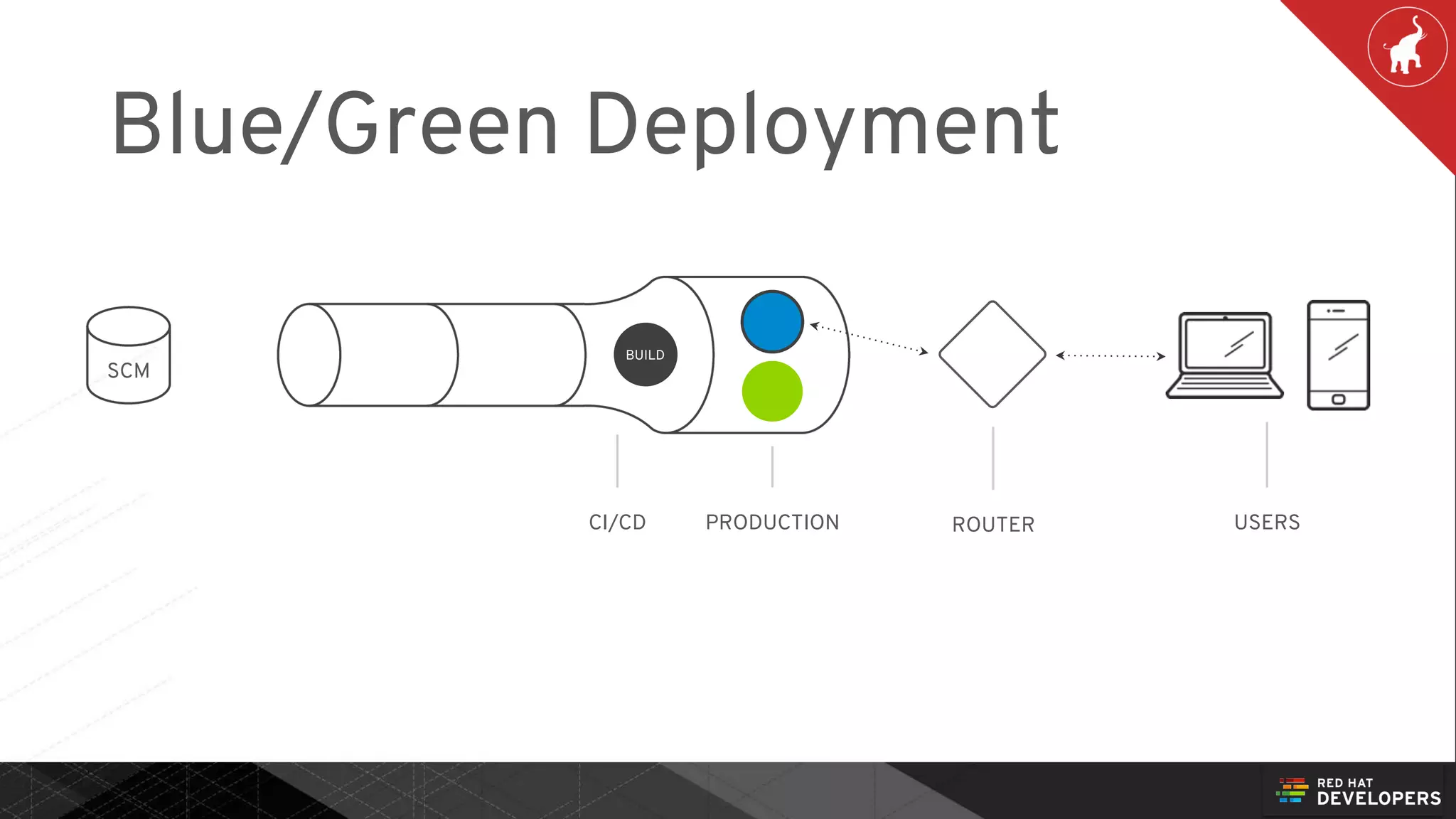 Blue/Green Deployment

SCM

BUILD

CI/CD

PRODUCTION

ROUTER

USERS

RED HAT
DEVELOPERS